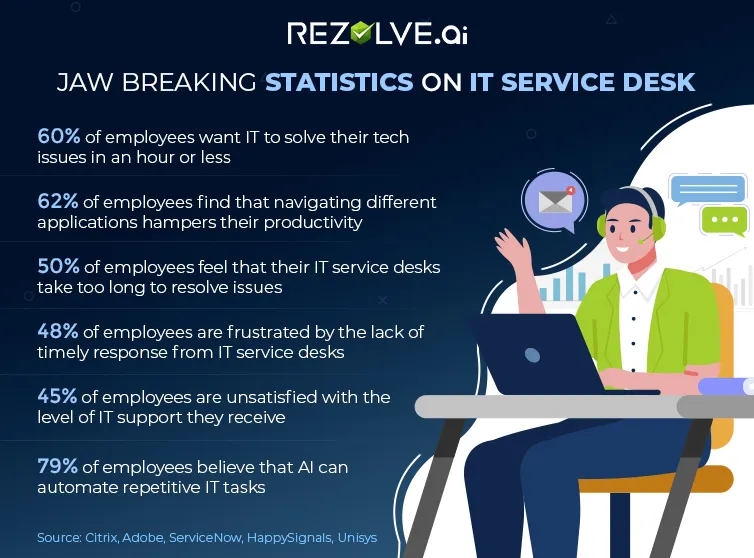 REZOLVE.ai

JAW BREAKING STATISTICS ON IT SERVICE DESK

60% of employees want IT to solve their tech issues in an hour or less

62% of employees find that navigating different applications hampers their productivity

50% of employees feel that their IT service desks take too long to resolve issues

48% of employees are frustrated by the lack of timely response from IT service desks

45% of employees are unsatisfied with the level of IT support they receive

79% of employees believe that AI can automate repetitive IT tasks

Source: Citrix, Adobe, ServiceNow, HappySignals, Unisys

4